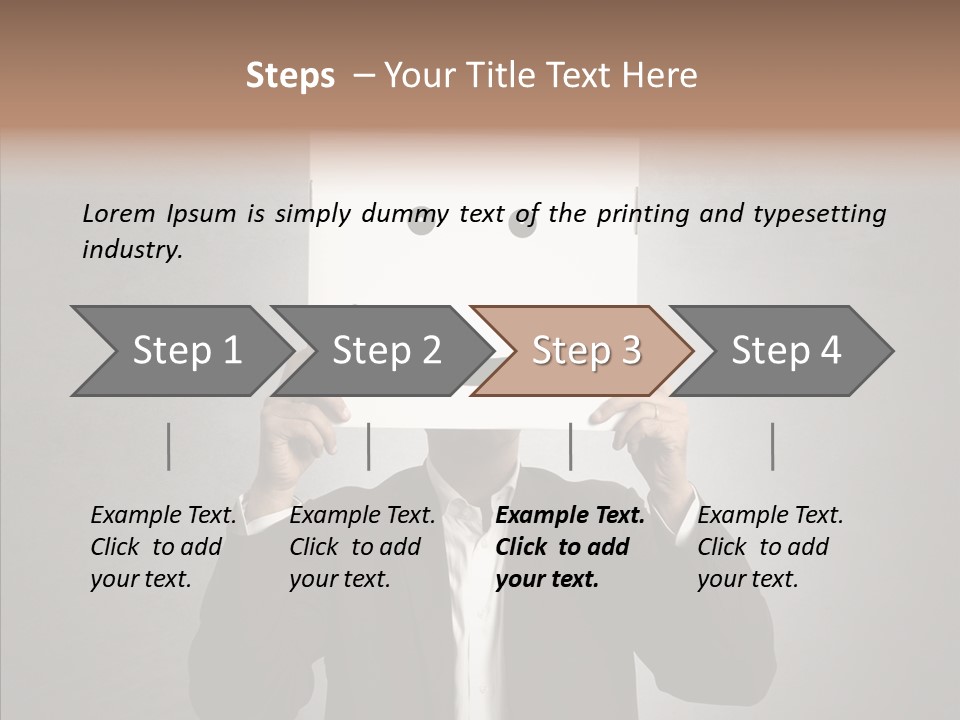 Steps – Your Title Text Here

Lorem Ipsum is simply dummy text of the printing and typesetting industry.

Step 1

Step 2

Step 3

Step 4

Example Text. Click to add your text.

Example Text. Click to add your text.

Example Text. Click to add your text.

Example Text. Click to add your text.